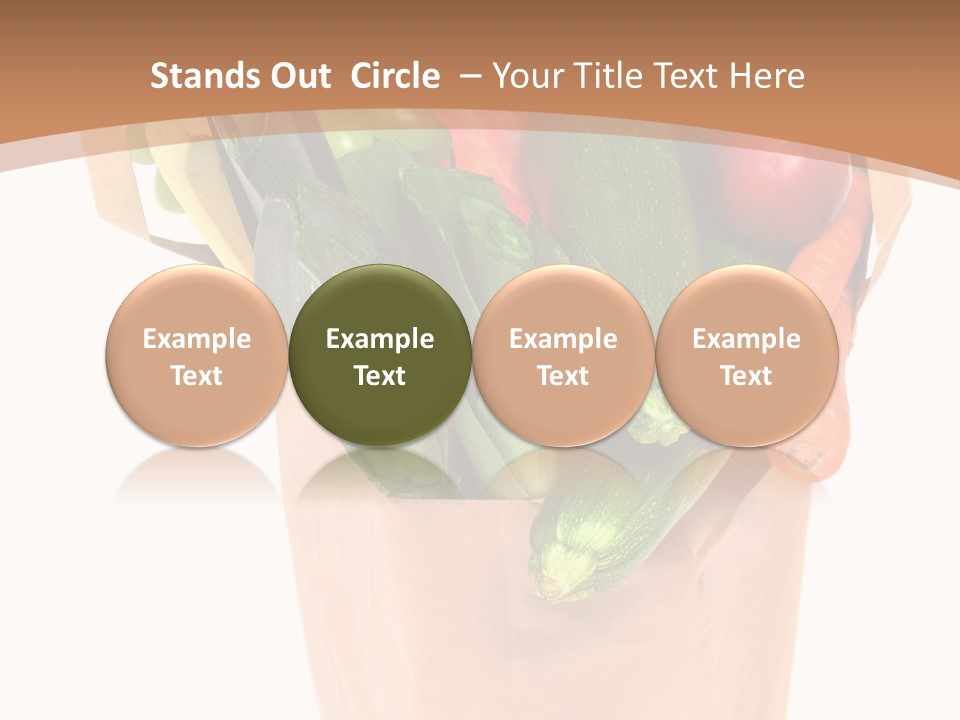 Stands Out  Circle  – Your Title Text Here

Example Text

Example Text

Example Text

Example Text